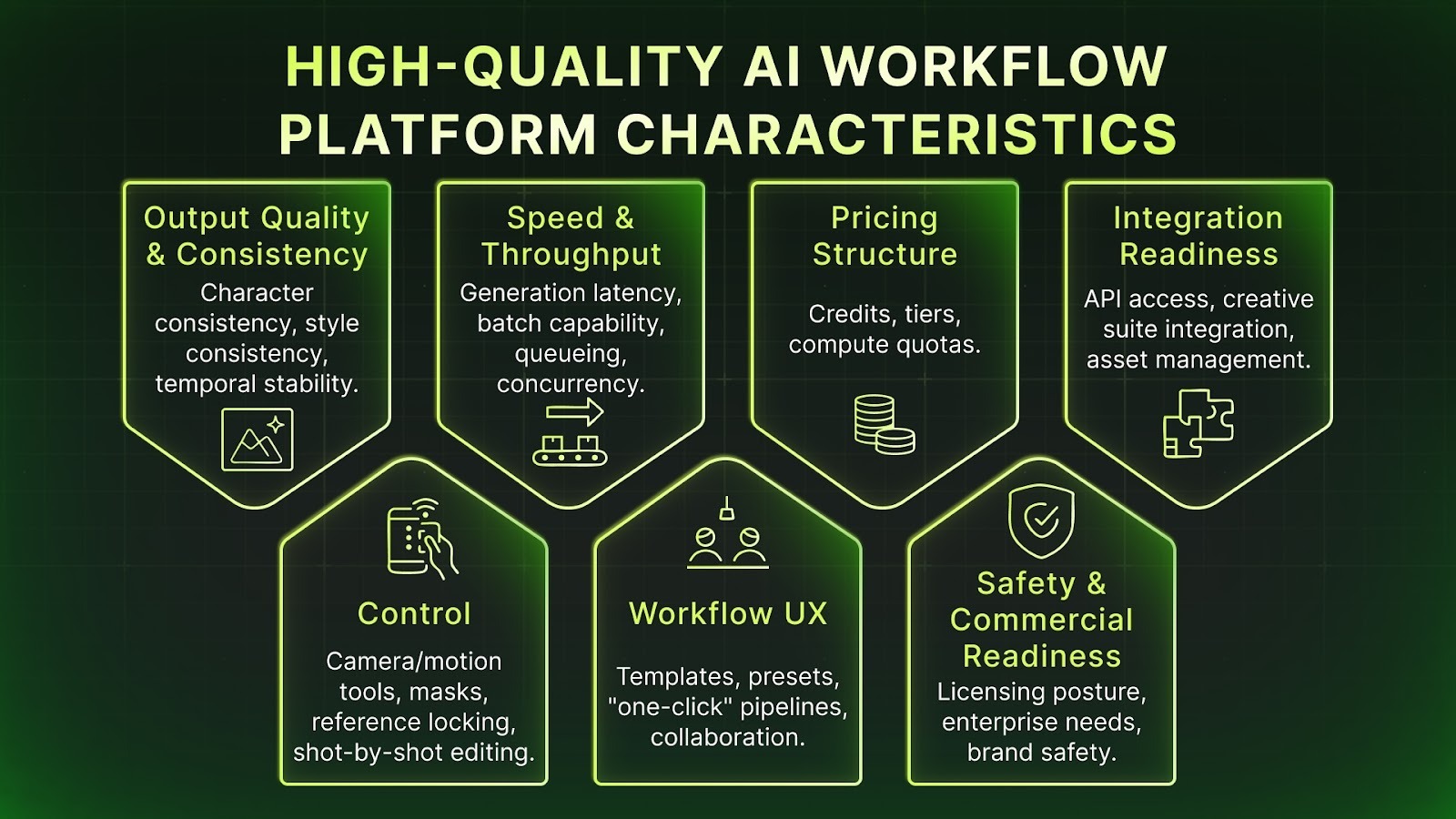 HIGH-QUALITY AI WORKFLOW PLATFORM CHARACTERISTICS

Output Quality & Consistency
Character consistency, style consistency, temporal stability.

Speed & Throughput
Generation latency, batch capability, queueing, concurrency.

Pricing Structure
Credits, tiers, compute quotas.

Integration Readiness
API access, creative suite integration, asset management.

Control
Camera/motion tools, masks, reference locking, shot-by-shot editing.

Workflow UX
Templates, presets, "one-click" pipelines, collaboration.

Safety & Commercial Readiness
Licensing posture, enterprise needs, brand safety.